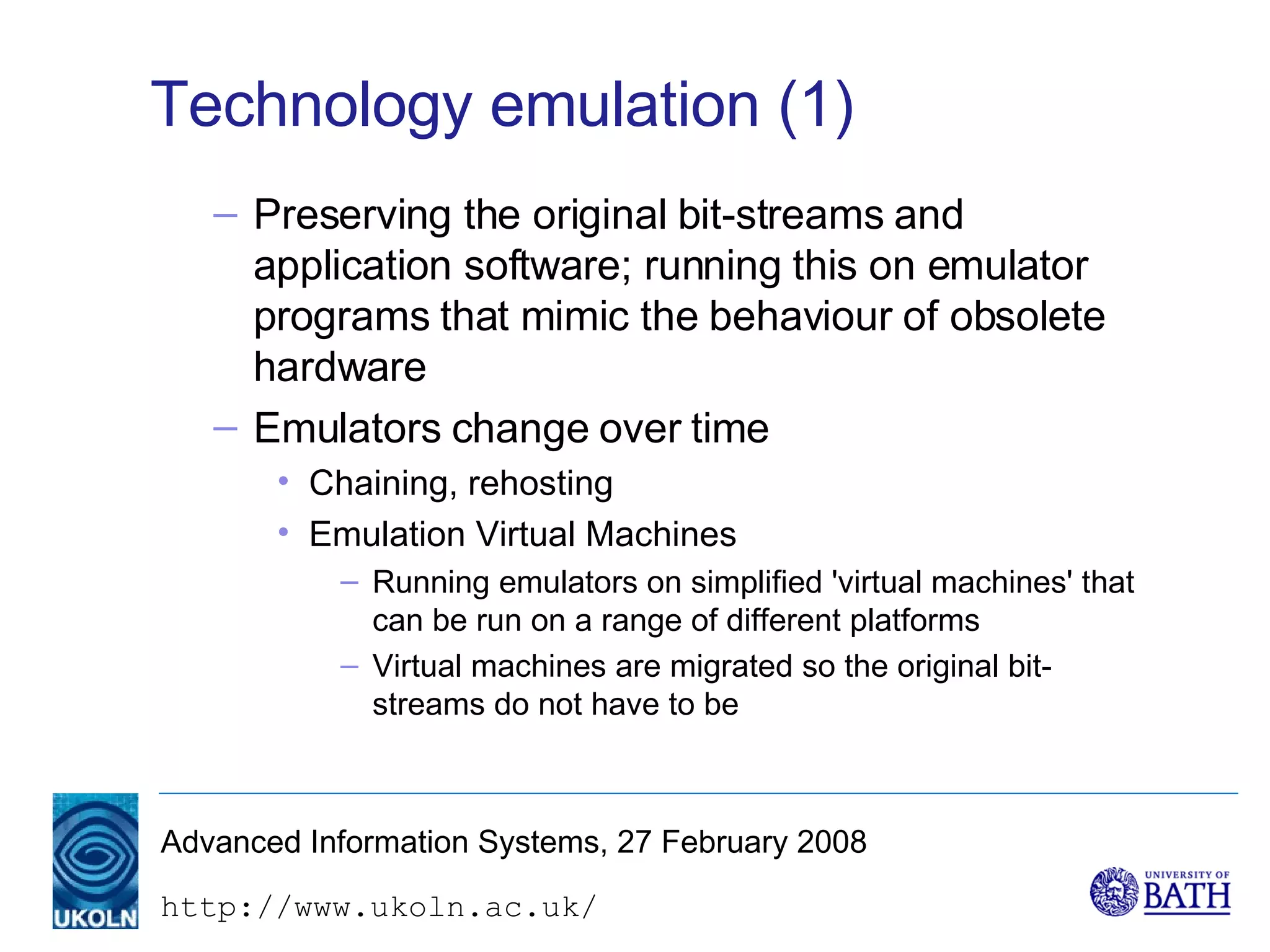 Technology emulation (1)

– Preserving the original bit-streams and application software; running this on emulator programs that mimic the behaviour of obsolete hardware

– Emulators change over time

• Chaining, rehosting

• Emulation Virtual Machines

– Running emulators on simplified 'virtual machines' that can be run on a range of different platforms

– Virtual machines are migrated so the original bit-streams do not have to be

UKOLN

Advanced Information Systems, 27 February 2008

http://www.ukoln.ac.uk/

UNIVERSITY OF BATH